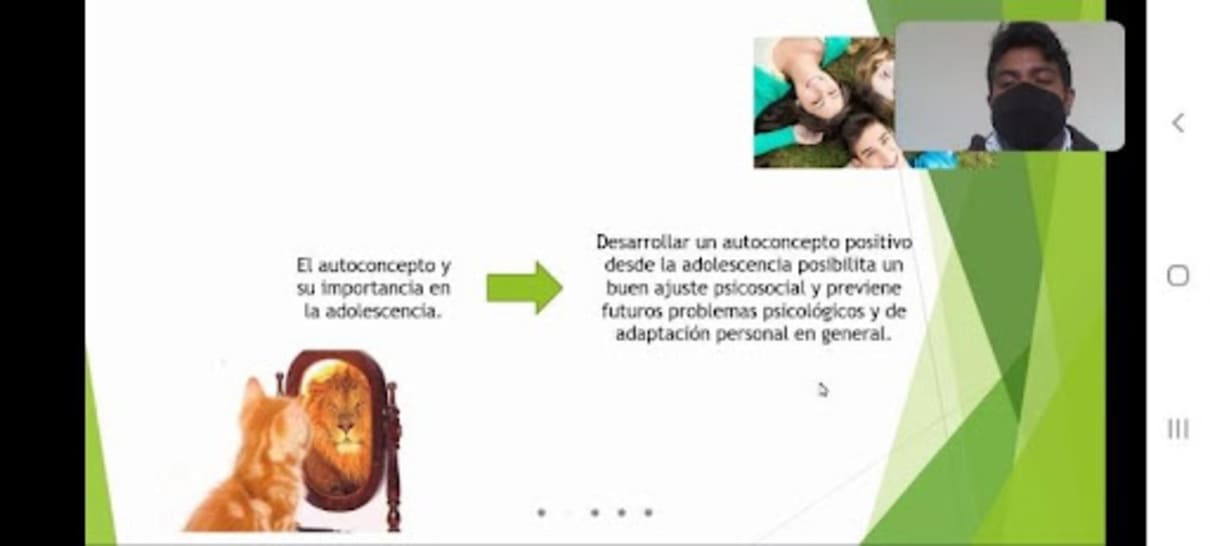 El autoconcepto y su importancia en la adolescencia.

Desarrollar un autoconcepto positivo desde la adolescencia posibilita un buen ajuste psicosocial y previene futuros problemas psicológicos y de adaptación personal en general.